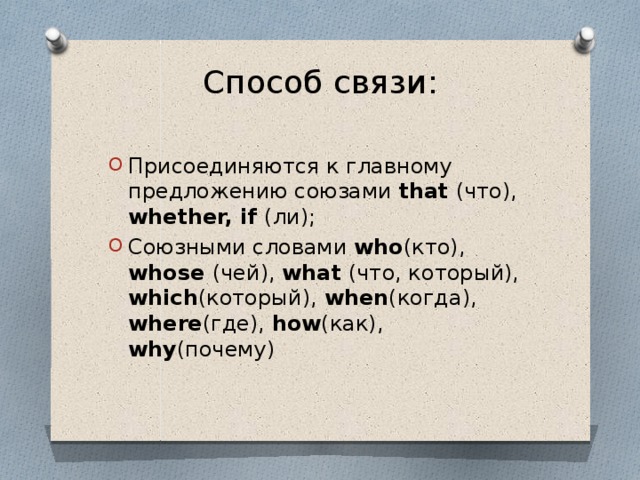 Способ связи:

Присоединяются к главному предложению союзами that (что), whether, if (ли);

Союзными словами who(кто), whose (чей), what (что, который), which(который), when(когда), where(где), how(как), why(почему)